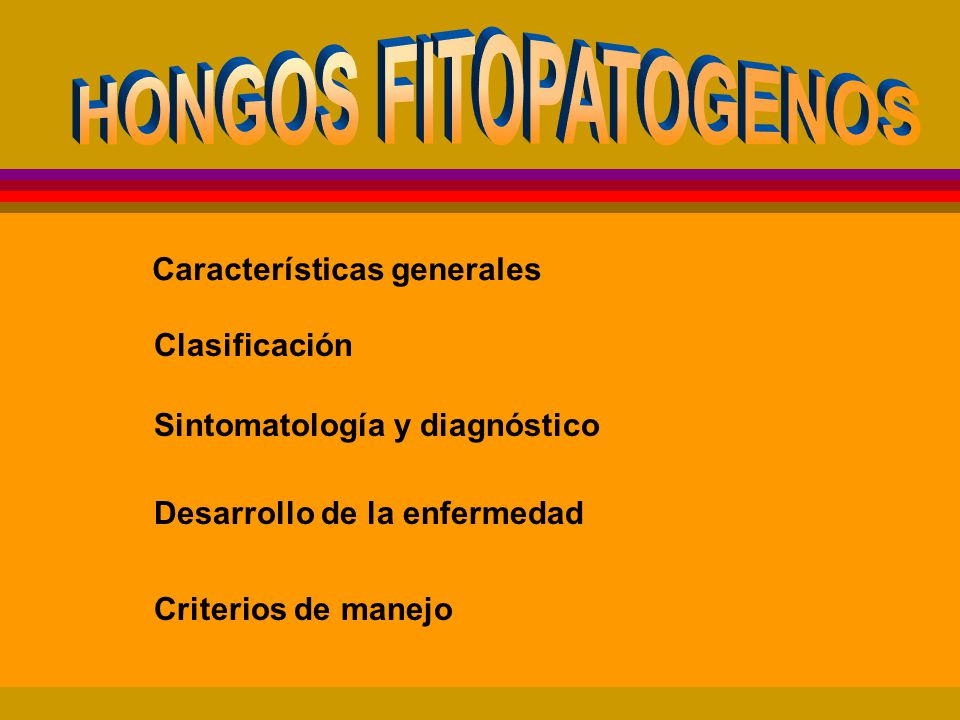 HONGOS FITOPATOGENOS

Características generales

Clasificación

Sintomatología y diagnóstico

Desarrollo de la enfermedad

Criterios de manejo